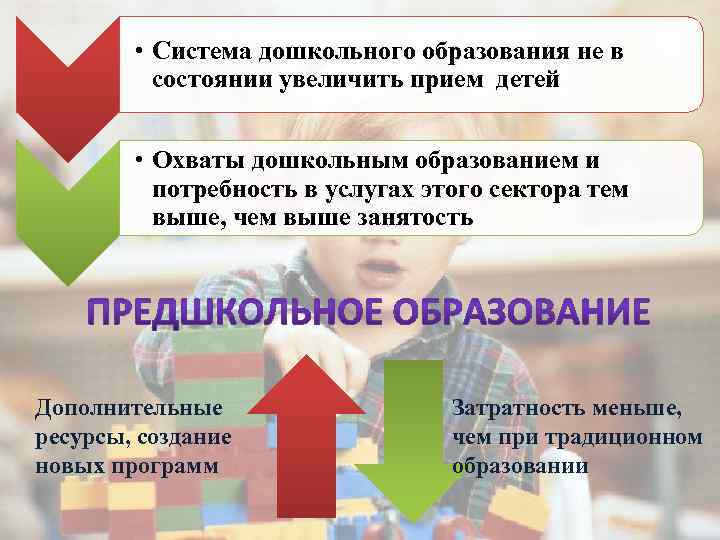 • Система дошкольного образования не в состоянии увеличить прием детей

• Охваты дошкольным образованием и потребность в услугах этого сектора тем выше, чем выше занятость

ПРЕДШКОЛЬНОЕ ОБРАЗОВАНИЕ

Дополнительные ресурсы, создание новых программ

Затратность меньше, чем при традиционном образовании